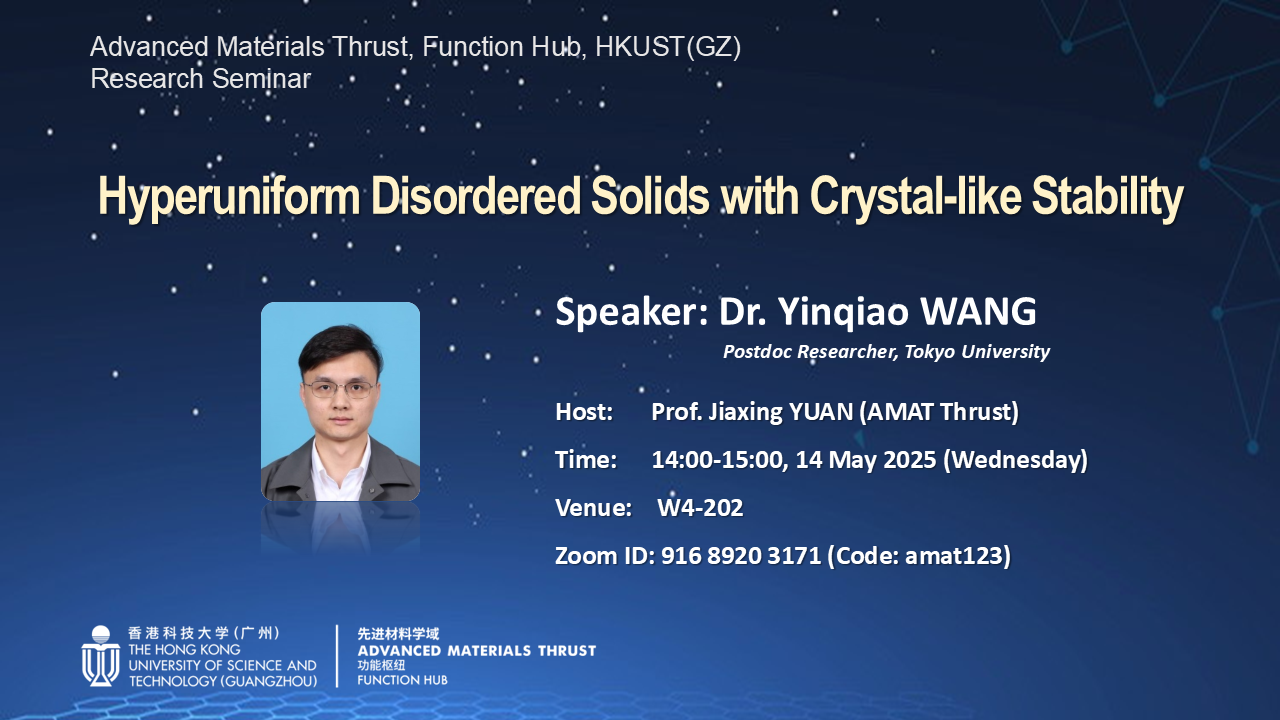 Advanced Materials Thrust, Function Hub, HKUST(GZ)
Research Seminar

Hyperuniform Disordered Solids with Crystal-like Stability

Speaker: Dr. Yinqiao WANG
Postdoc Researcher, Tokyo University

Host: Prof. Jiaxing YUAN (AMAT Thrust)

Time: 14:00-15:00, 14 May 2025 (Wednesday)

Venue: W4-202

Zoom ID: 916 8920 3171 (Code: amat123)

香港科技大学（广州）
THE HONG KONG UNIVERSITY OF SCIENCE AND TECHNOLOGY (GUANGZHOU)

先进材料学域
ADVANCED MATERIALS THRUST
功能枢纽
FUNCTION HUB